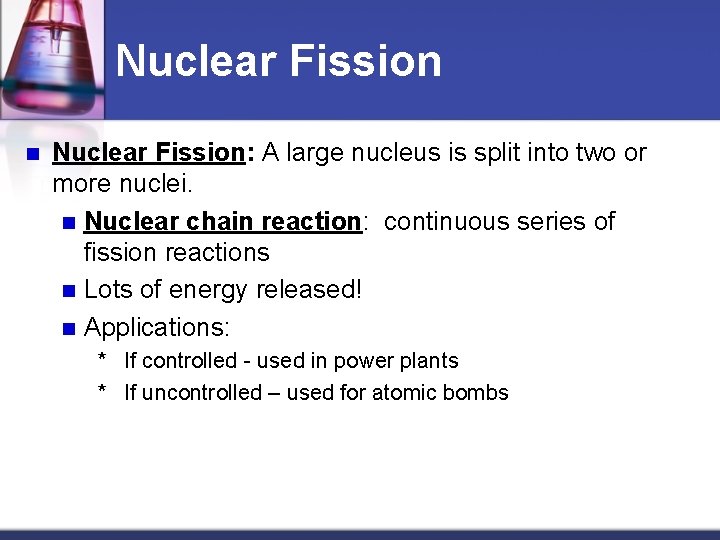 Nuclear Fission

Nuclear Fission: A large nucleus is split into two or more nuclei.

Nuclear chain reaction: continuous series of fission reactions

Lots of energy released!

Applications:

* If controlled - used in power plants

* If uncontrolled – used for atomic bombs